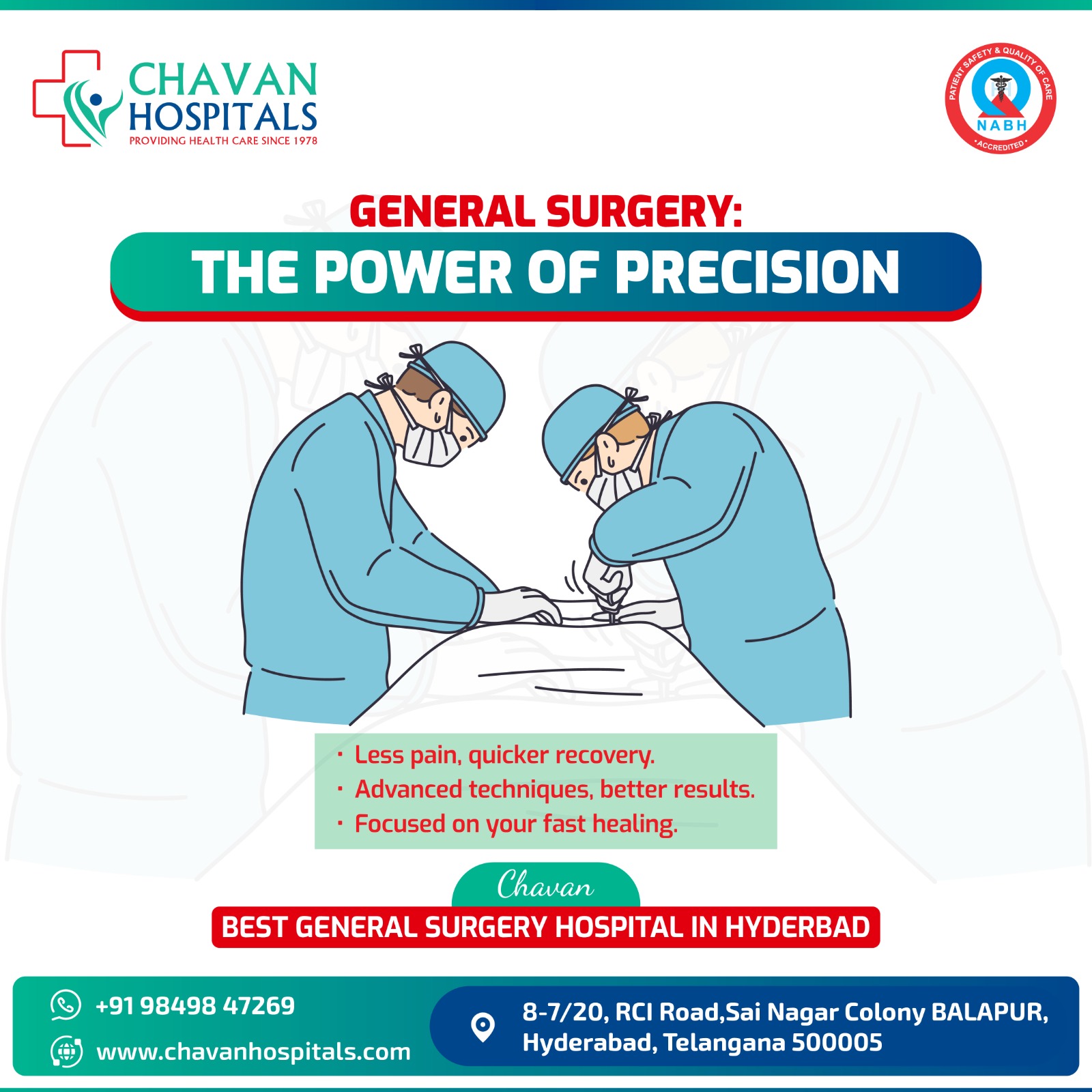 CHAVAN HOSPITALS
PROVIDING HEALTH CARE SINCE 1978

PATIENT SAFETY & QUALITY OF CARE
NABH
ACCREDITED

GENERAL SURGERY:
THE POWER OF PRECISION

· Less pain, quicker recovery.
· Advanced techniques, better results.
· Focused on your fast healing.

Chavan
BEST GENERAL SURGERY HOSPITAL IN HYDERBAD

+91 98498 47269
www.chavanhospitals.com

8-7/20, RCI Road,Sai Nagar Colony BALAPUR, Hyderabad, Telangana 500005